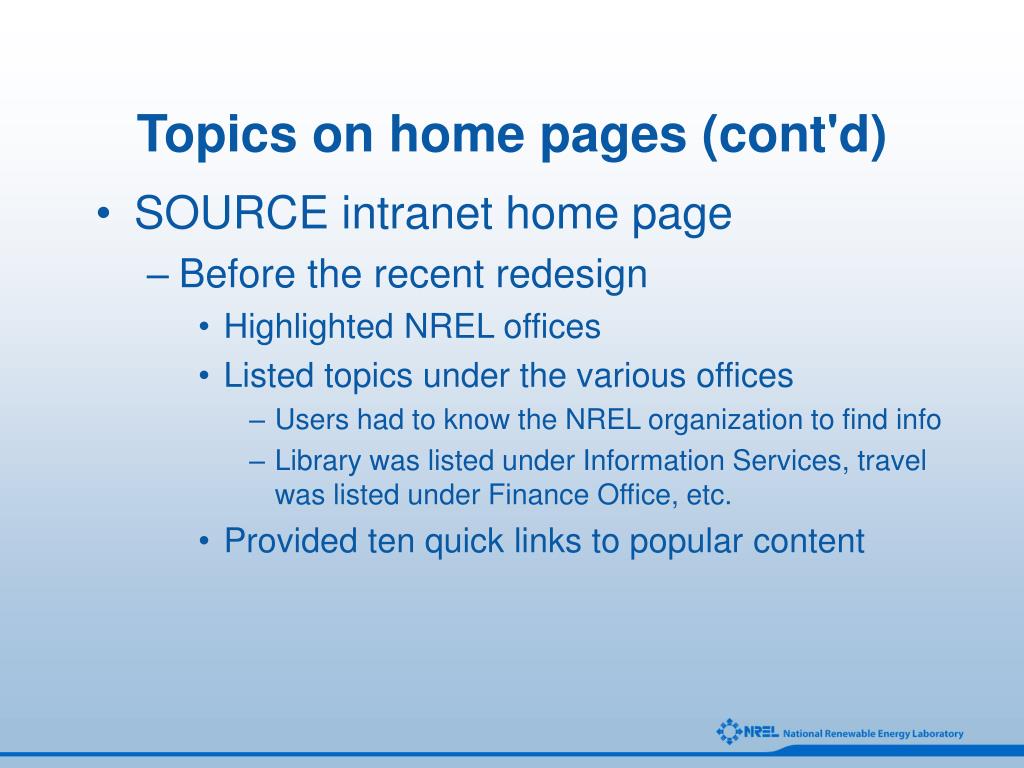 Topics on home pages (cont'd)

• SOURCE intranet home page
– Before the recent redesign
• Highlighted NREL offices
• Listed topics under the various offices
– Users had to know the NREL organization to find info
– Library was listed under Information Services, travel was listed under Finance Office, etc.
• Provided ten quick links to popular content

NREL National Renewable Energy Laboratory